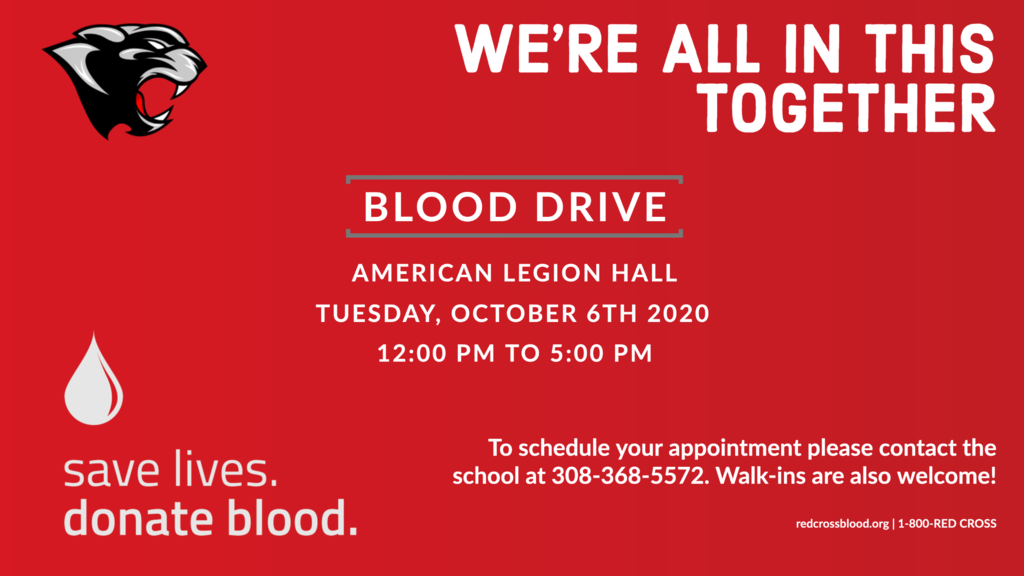 WE'RE ALL IN THIS TOGETHER

BLOOD DRIVE

AMERICAN LEGION HALL
TUESDAY, OCTOBER 6TH 2020
12:00 PM TO 5:00 PM

save lives.
donate blood.

To schedule your appointment please contact the school at 308-368-5572. Walk-ins are also welcome!

redcrossblood.org | 1-800-RED CROSS